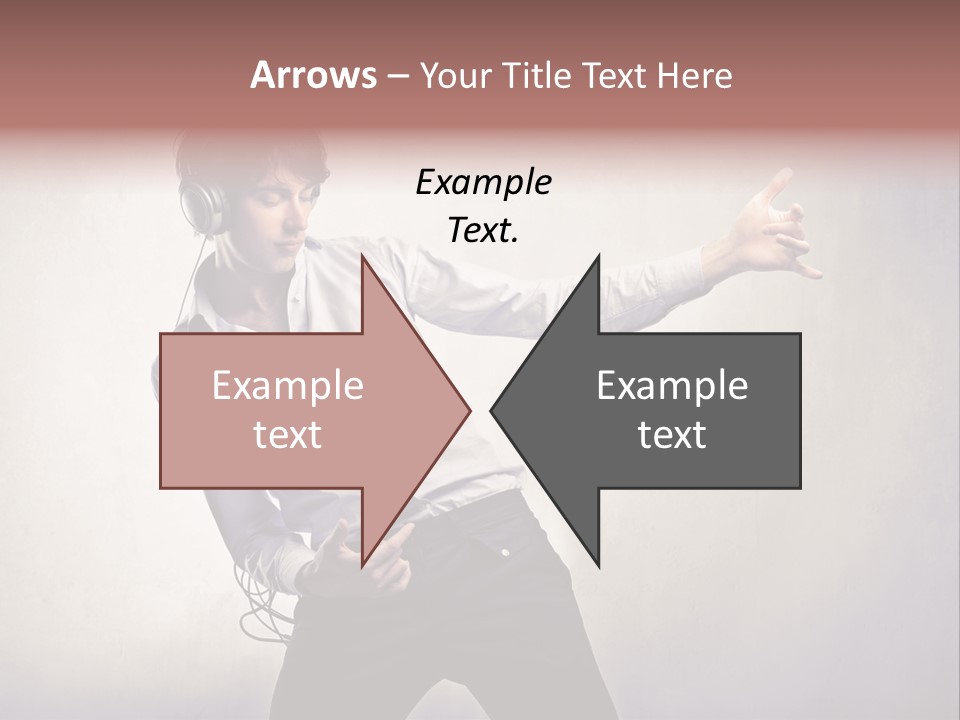 Arrows – Your Title Text Here

Example Text.

Example text

Example text